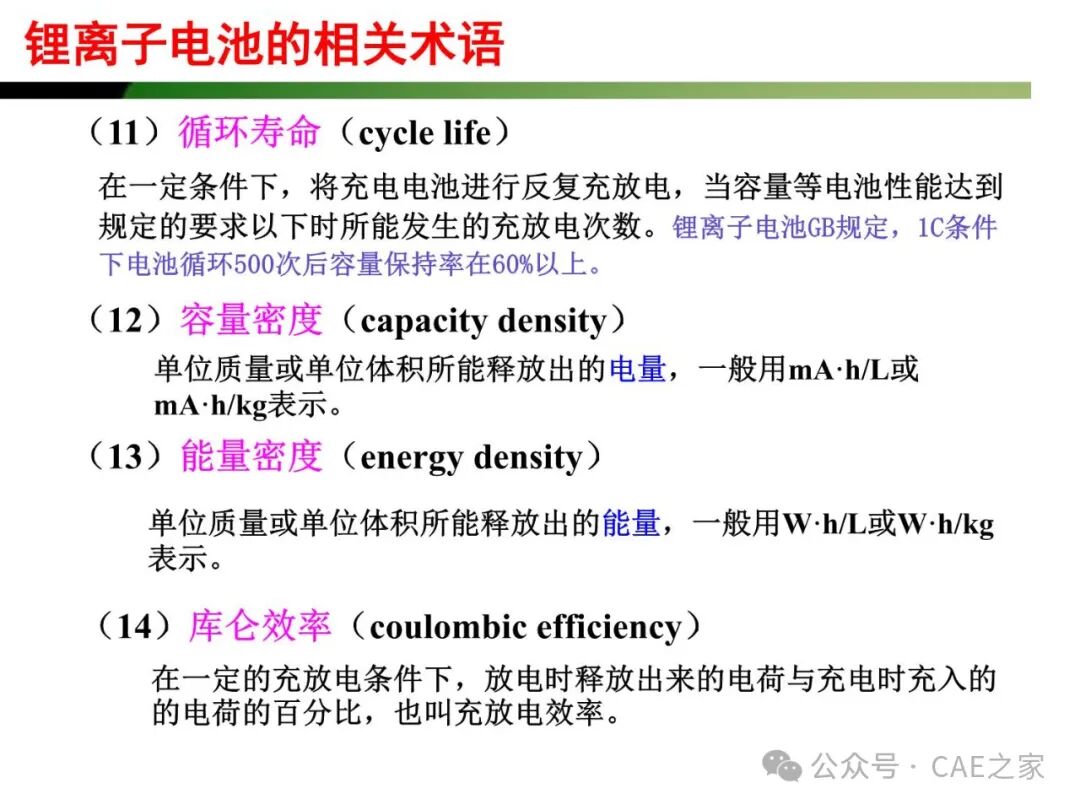 锂离子电池的相关术语

（11）循环寿命（cycle life）

在一定条件下，将充电电池进行反复充放电，当容量等电池性能达到规定的要求以下时所能发生的充放电次数。锂离子电池GB规定，1C条件下电池循环500次后容量保持率在60%以上。

（12）容量密度（capacity density）

单位质量或单位体积所能释放出的电量，一般用mA·h/L或mA·h/kg表示。

（13）能量密度（energy density）

单位质量或单位体积所能释放出的能量，一般用W·h/L或W·h/kg表示。

（14）库仑效率（coulombic efficiency）

在一定的充放电条件下，放电时释放出来的电荷与充电时充入的的电荷的百分比，也叫充放电效率。

公众号 · CAE之家